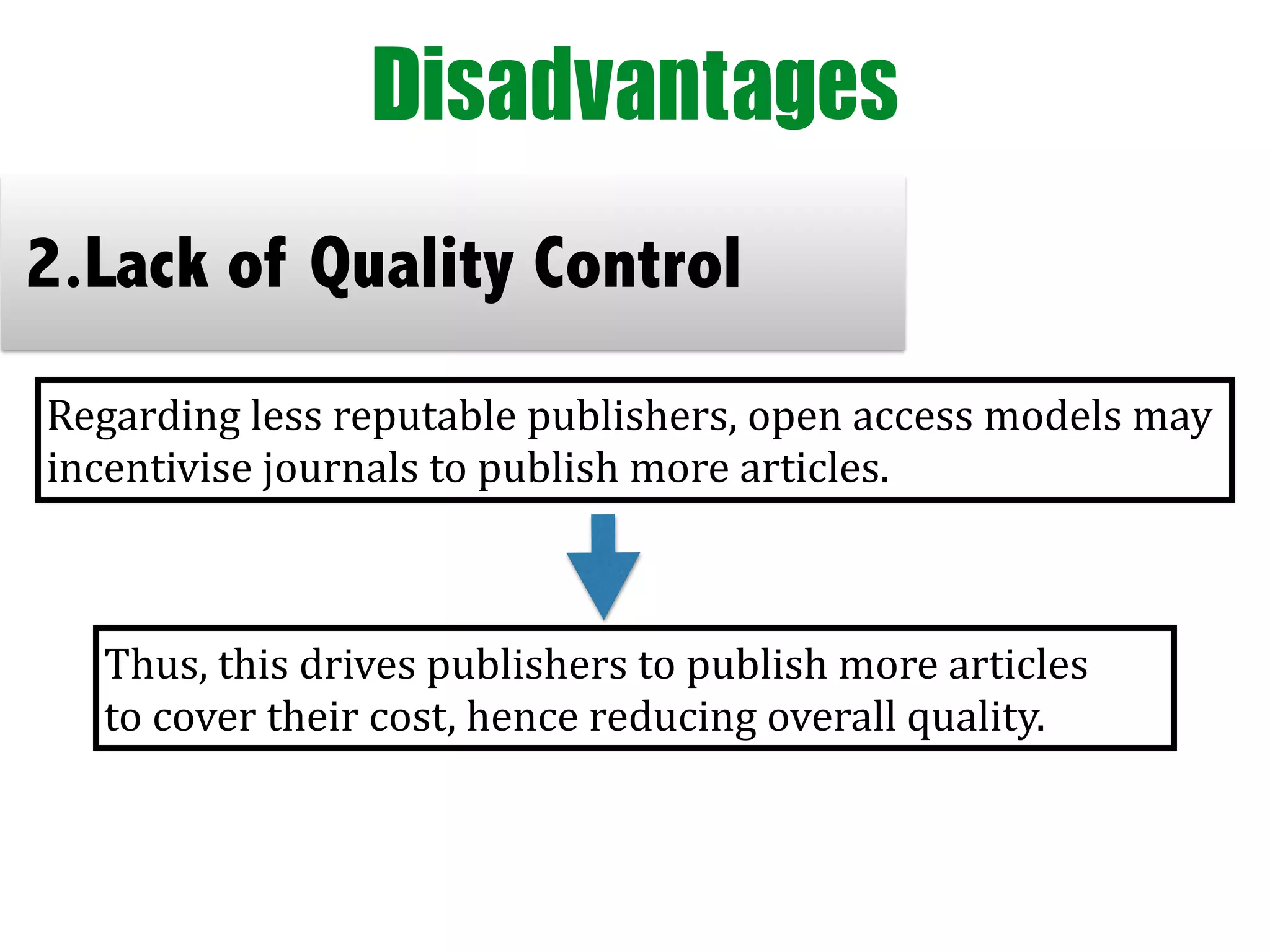 Disadvantages

2.Lack of Quality Control

Regarding less reputable publishers, open access models may incentivise journals to publish more articles.

Thus, this drives publishers to publish more articles to cover their cost, hence reducing overall quality.